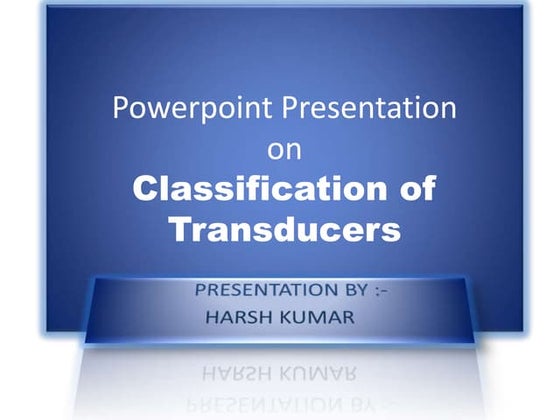 Powerpoint Presentation
on
Classification of Transducers

PRESENTATION BY :-
HARSH KUMAR